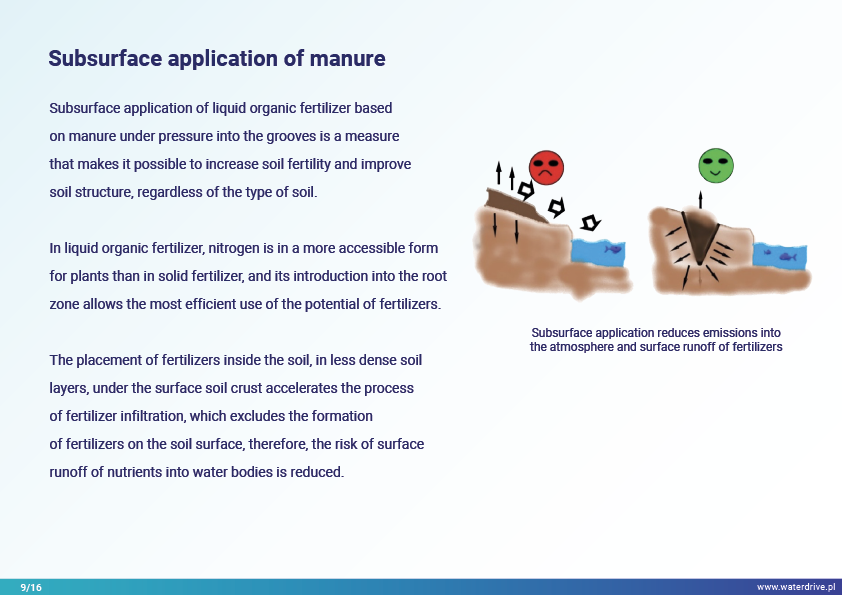 Subsurface application of manure

Subsurface application of liquid organic fertilizer based on manure under pressure into the grooves is a measure that makes it possible to increase soil fertility and improve soil structure, regardless of the type of soil.

In liquid organic fertilizer, nitrogen is in a more accessible form for plants than in solid fertilizer, and its introduction into the root zone allows the most efficient use of the potential of fertilizers.

The placement of fertilizers inside the soil, in less dense soil layers, under the surface soil crust accelerates the process of fertilizer infiltration, which excludes the formation of fertilizers on the soil surface, therefore, the risk of surface runoff of nutrients into water bodies is reduced.

Subsurface application reduces emissions into the atmosphere and surface runoff of fertilizers

9/16

www.waterdrive.pl